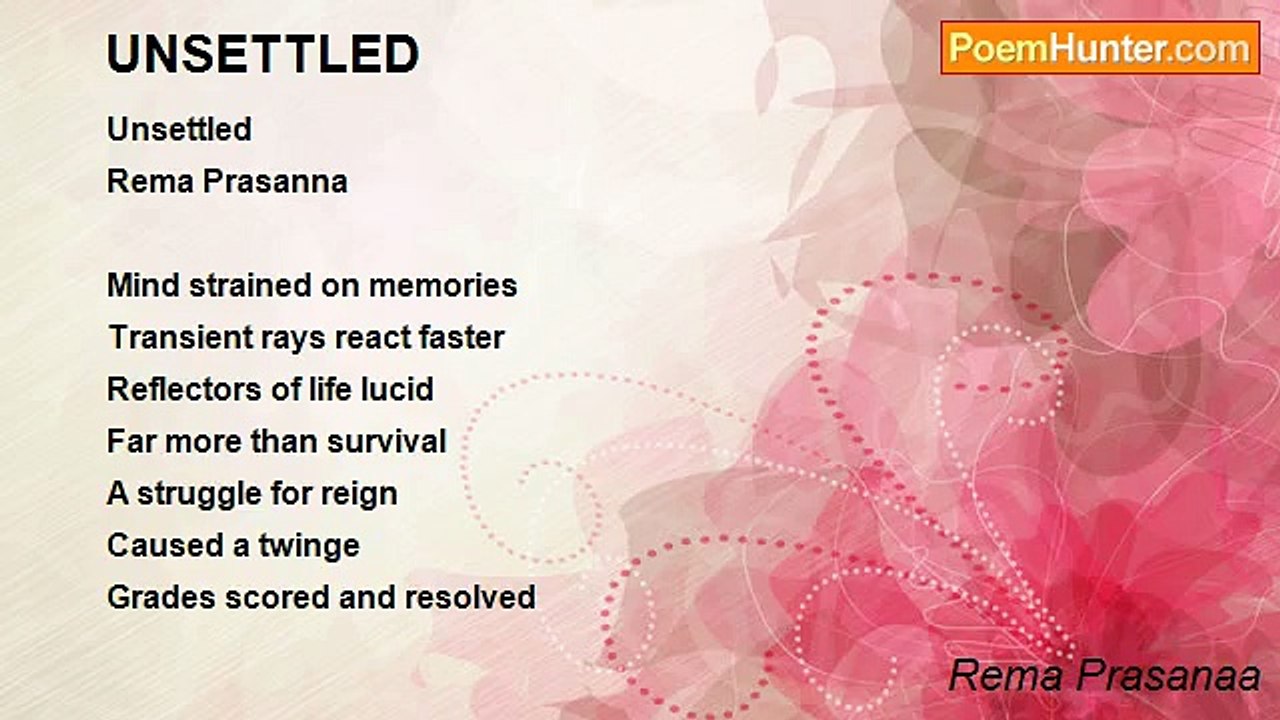 UNSETTLED

PoemHunter.com

Unsettled
Rema Prasanna

Mind strained on memories
Transient rays react faster
Reflectors of life lucid
Far more than survival
A struggle for reign
Caused a twinge
Grades scored and resolved

Rema Prasanaa